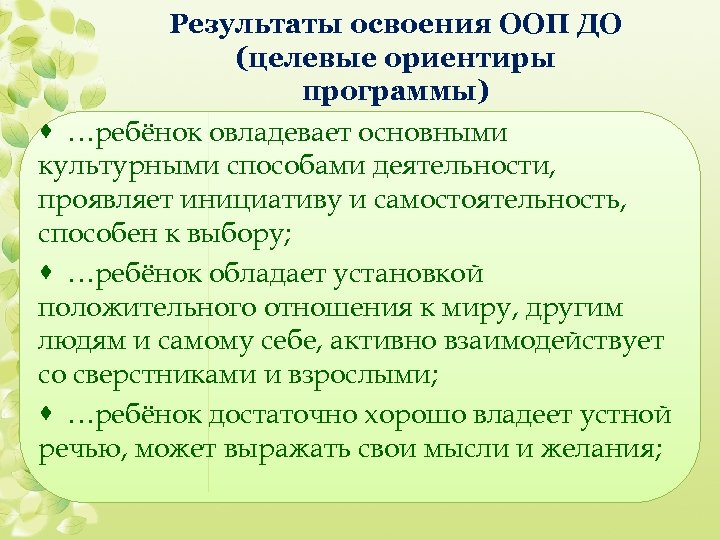 Результаты освоения ООП ДО (целевые ориентиры программы)

• …ребёнок овладевает основными культурными способами деятельности, проявляет инициативу и самостоятельность, способен к выбору;

• …ребёнок обладает установкой положительного отношения к миру, другим людям и самому себе, активно взаимодействует со сверстниками и взрослыми;

• …ребёнок достаточно хорошо владеет устной речью, может выражать свои мысли и желания;